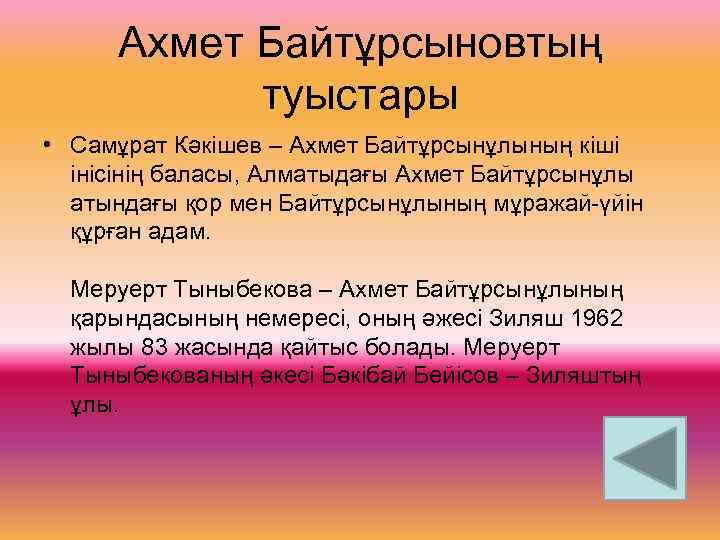 Ахмет Байтұрсыновтың туыстары

• Самұрат Кәкішев – Ахмет Байтұрсынұлының кіші інісінің баласы, Алматыдағы Ахмет Байтұрсынұлы атындағы қор мен Байтұрсынұлының мұражай-үйін құрған адам.

Меруерт Тыныбекова – Ахмет Байтұрсынұлының қарындасының немересі, оның әжесі Зиляш 1962 жылы 83 жасында қайтыс болады. Меруерт Тыныбекованың әкесі Бәкібай Бейісов – Зиляштың ұлы.